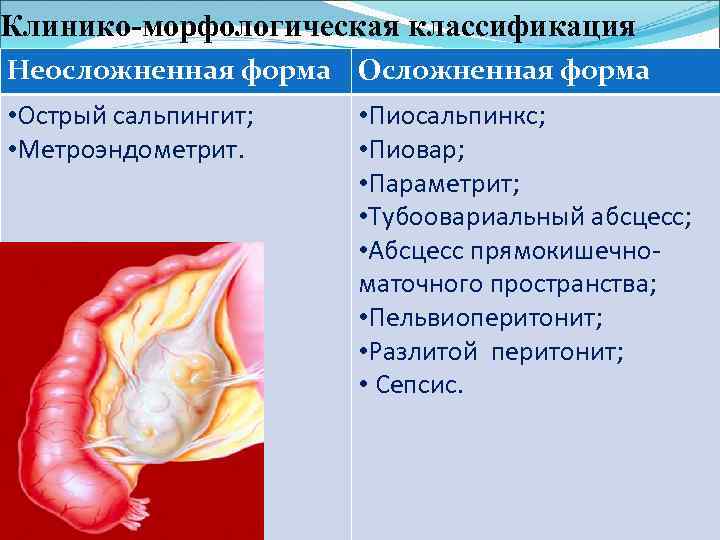 Клинико-морфологическая классификация

| Неосложненная форма | Осложненная форма |
|---|---|
| •Острый сальпингит; •Метроэндометрит. | •Пиосальпинкс; •Пиовар; •Параметрит; •Тубоовариальный абсцесс; •Абсцесс прямокишечно-маточного пространства; •Пельвиоперитонит; •Разлитой перитонит; • Сепсис. |